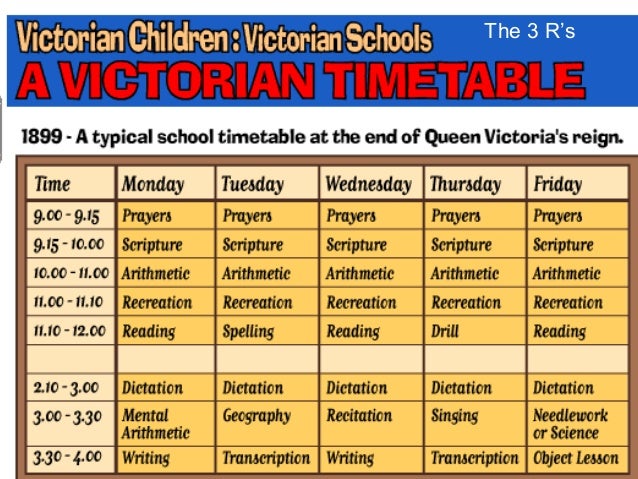 Victorian Children : Victorian Schools

The 3 R's

A VICTORIAN TIMETABLE

1899 - A typical school timetable at the end of Queen Victoria's reign.

| Time | Monday | Tuesday | Wednesday | Thursday | Friday |
|---|---|---|---|---|---|
| 9.00 - 9.15 | Prayers | Prayers | Prayers | Prayers | Prayers |
| 9.15 - 10.00 | Scripture | Scripture | Scripture | Scripture | Scripture |
| 10.00 - 11.00 | Arithmetic | Arithmetic | Arithmetic | Arithmetic | Arithmetic |
| 11.00 - 11.10 | Recreation | Recreation | Recreation | Recreation | Recreation |
| 11.10 - 12.00 | Reading | Spelling | Reading | Drill | Reading |
| | | | | | |
| 2.10 - 3.00 | Dictation | Dictation | Dictation | Dictation | Dictation |
| 3.00 - 3.30 | Mental Arithmetic | Geography | Recitation | Singing | Needlework or Science |
| 3.30 - 4.00 | Writing | Transcription | Writing | Transcription | Object Lesson |